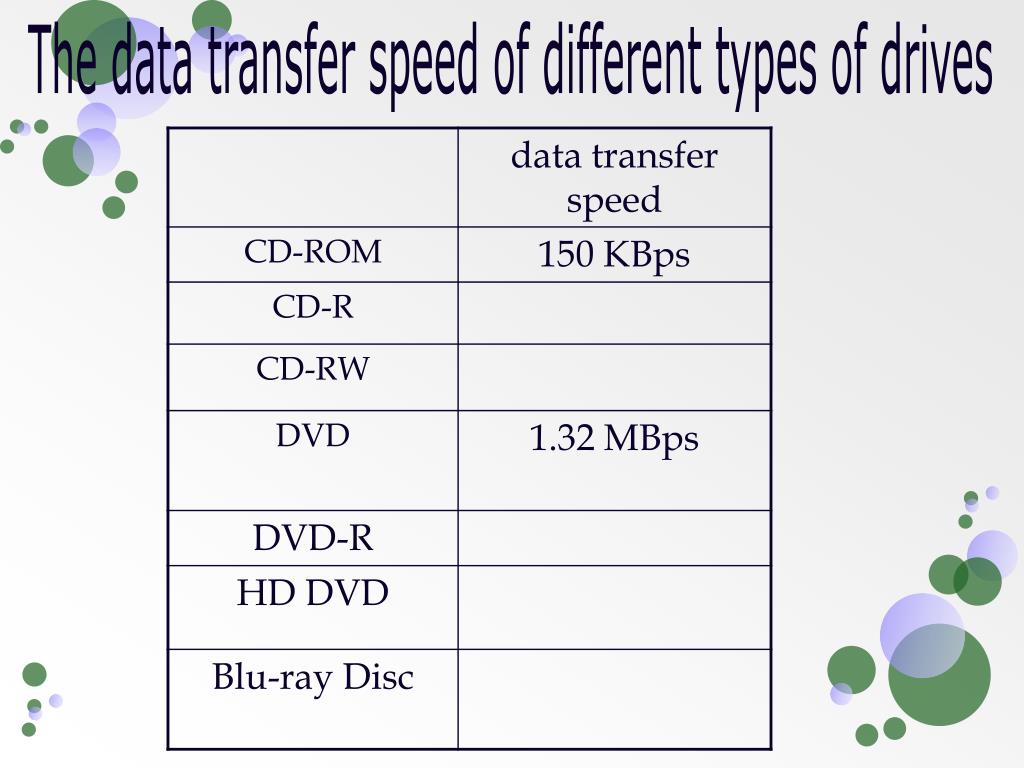 The data transfer speed of different types of drives

| | data transfer speed |
|---|---|
| CD-ROM | 150 KBps |
| CD-R | |
| CD-RW | |
| DVD | 1.32 MBps |
| DVD-R | |
| HD DVD | |
| Blu-ray Disc | |